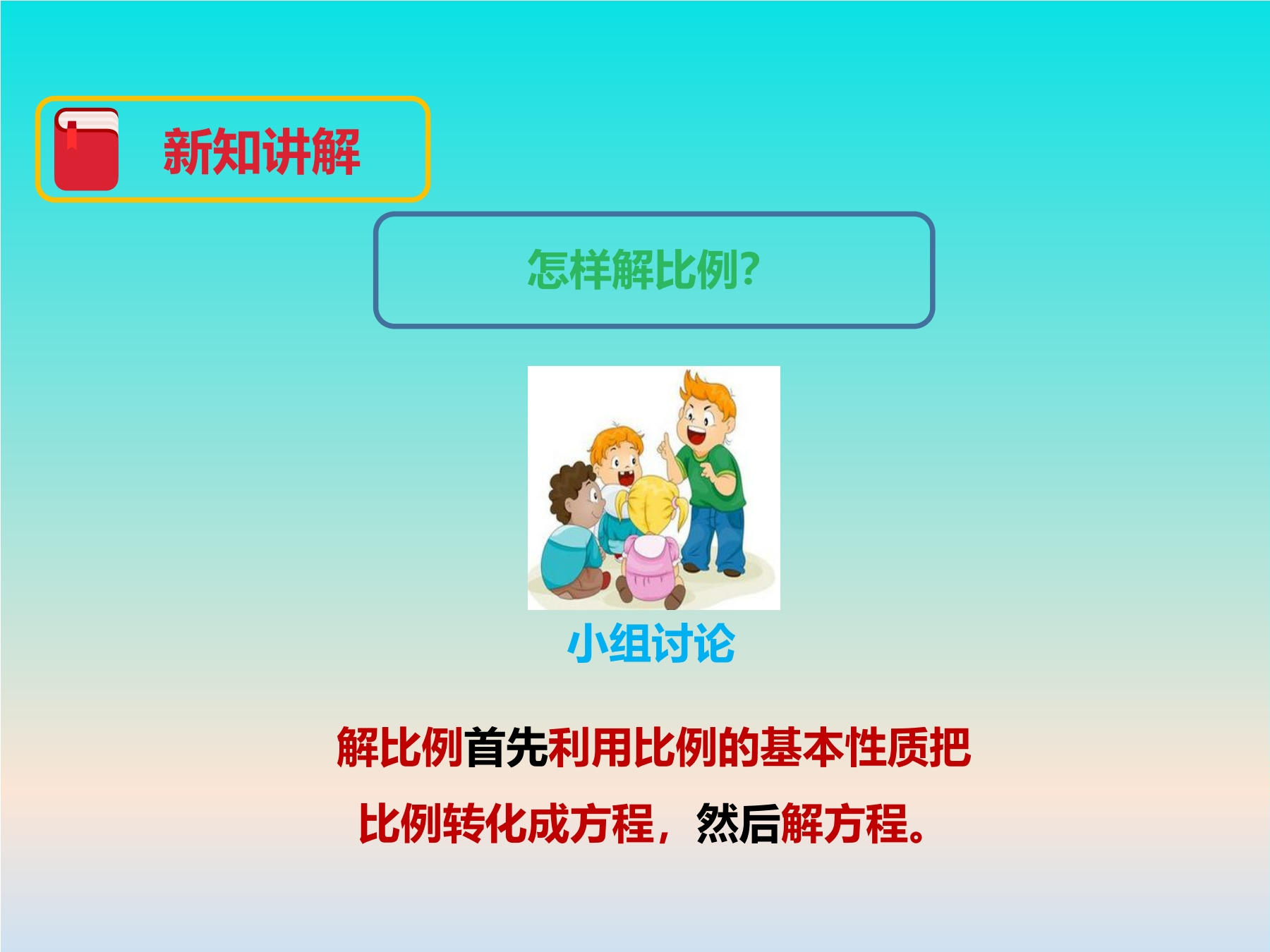 新知讲解

怎样解比例?

小组讨论

解比例首先利用比例的基本性质把比例转化成方程，然后解方程。